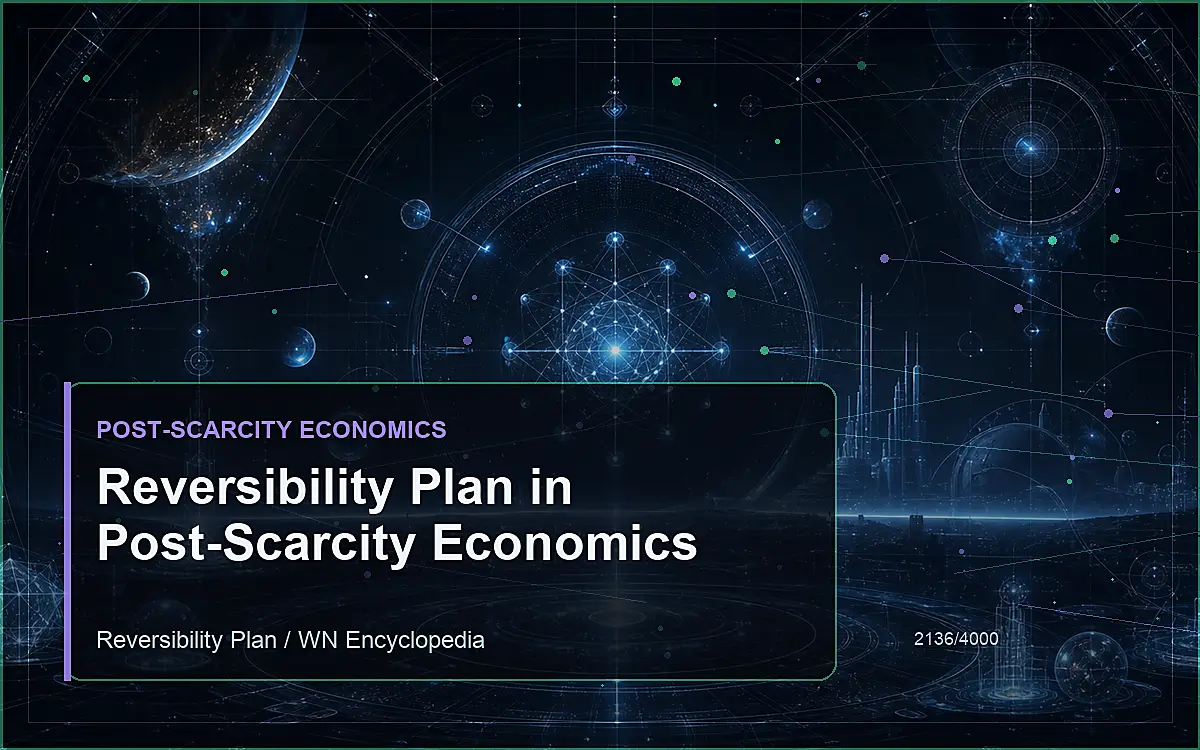 POST-SCARCITY ECONOMICS

Reversibility Plan in Post-Scarcity Economics

Reversibility Plan / WN Encyclopedia

2136/4000